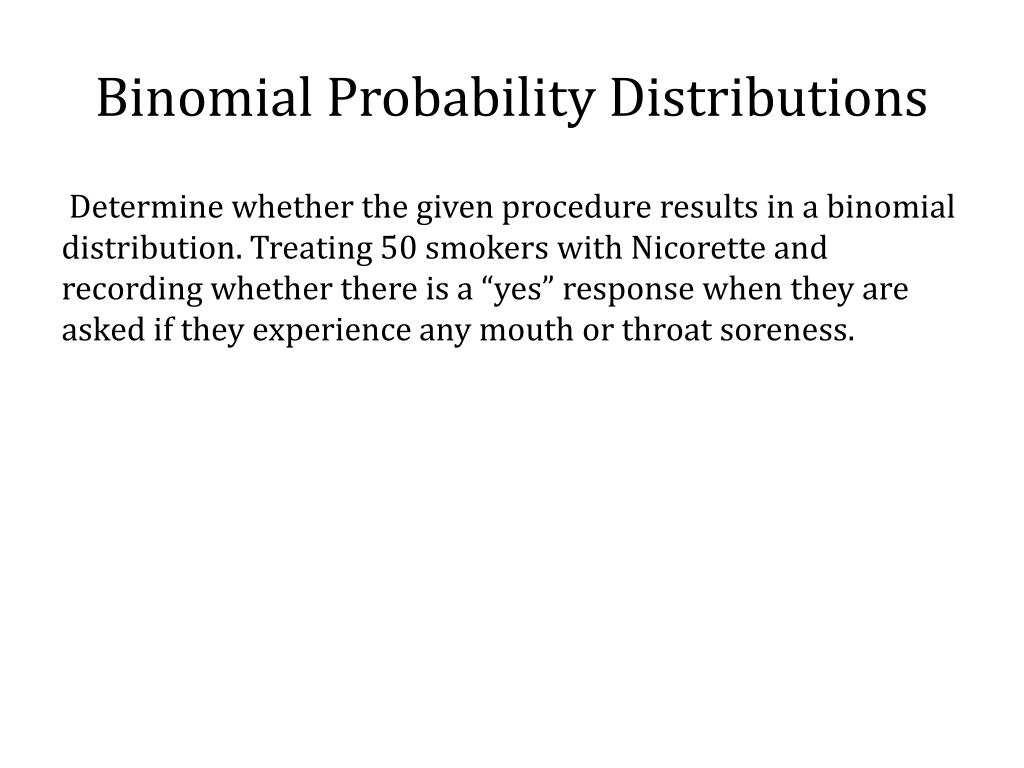 Binomial Probability Distributions

Determine whether the given procedure results in a binomial distribution. Treating 50 smokers with Nicorette and recording whether there is a “yes” response when they are asked if they experience any mouth or throat soreness.